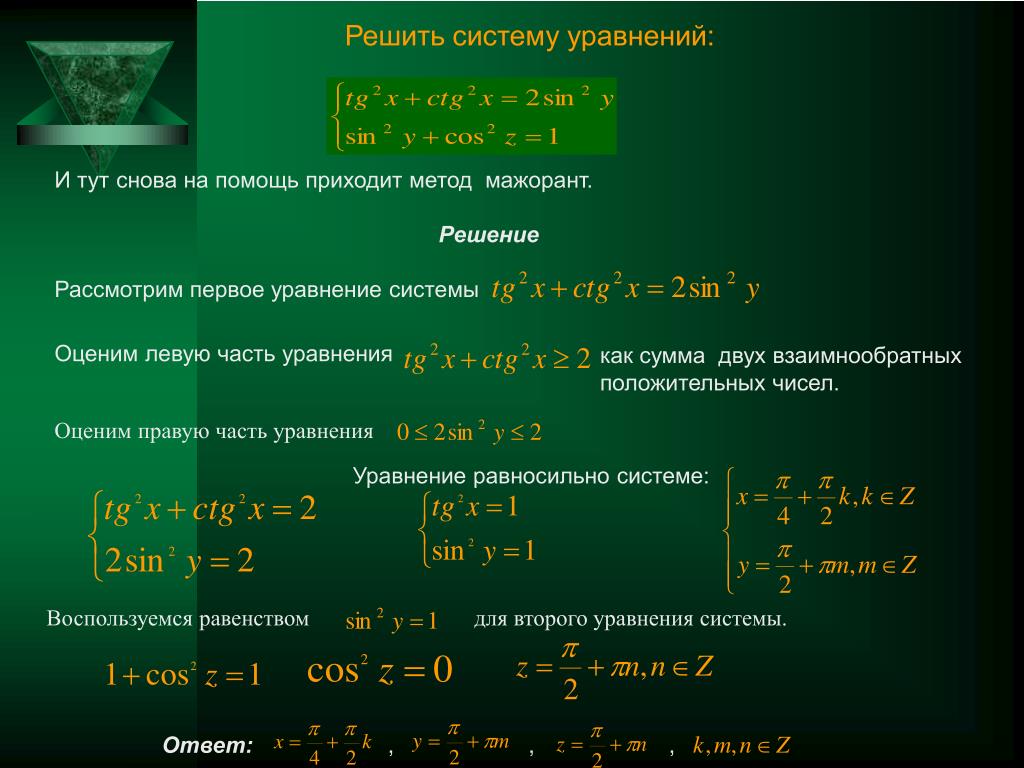 Решить систему уравнений:

$\begin{cases} tg^2 x + ctg^2 x = 2\sin^2 y \\ \sin^2 y + \cos^2 z = 1 \end{cases}$

И тут снова на помощь приходит метод мажорант.

Решение

Рассмотрим первое уравнение системы $tg^2 x + ctg^2 x = 2\sin^2 y$

Оценим левую часть уравнения $tg^2 x + ctg^2 x \geq 2$ как сумма двух взаимнообратных положительных чисел.

Оценим правую часть уравнения $0 \leq 2\sin^2 y \leq 2$

Уравнение равносильно системе:

$\begin{cases} tg^2 x + ctg^2 x = 2 \\ 2\sin^2 y = 2 \end{cases}$

$\begin{cases} tg^2 x = 1 \\ \sin^2 y = 1 \end{cases}$

$\begin{cases} x = \frac{\pi}{4} + \frac{\pi}{2}k, k \in Z \\ y = \frac{\pi}{2} + \pi m, m \in Z \end{cases}$

Воспользуемся равенством $\sin^2 y = 1$ для второго уравнения системы.

$1 + \cos^2 z = 1$ $\cos^2 z = 0$ $z = \frac{\pi}{2} + \pi n, n \in Z$

Ответ: $x = \frac{\pi}{4} + \frac{\pi}{2}k$ , $y = \frac{\pi}{2} + \pi m$ , $z = \frac{\pi}{2} + \pi n$ , $k, m, n \in Z$